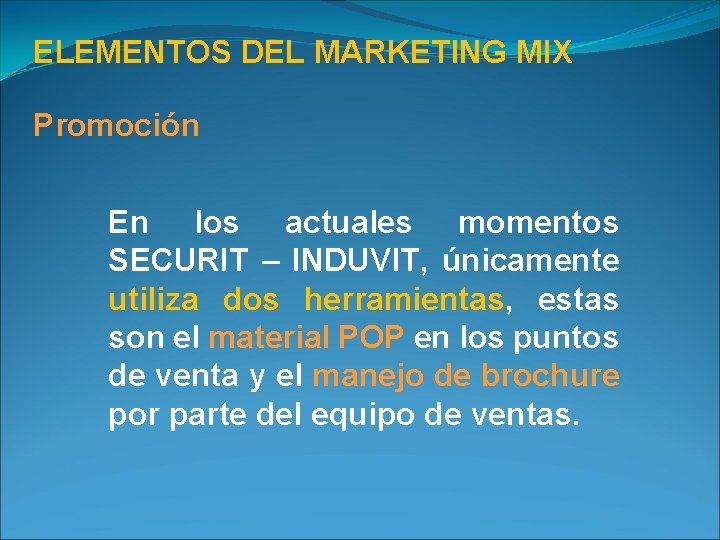 ELEMENTOS DEL MARKETING MIX

Promoción

En los actuales momentos SECURIT – INDUVIT, únicamente utiliza dos herramientas, estas son el material POP en los puntos de venta y el manejo de brochure por parte del equipo de ventas.